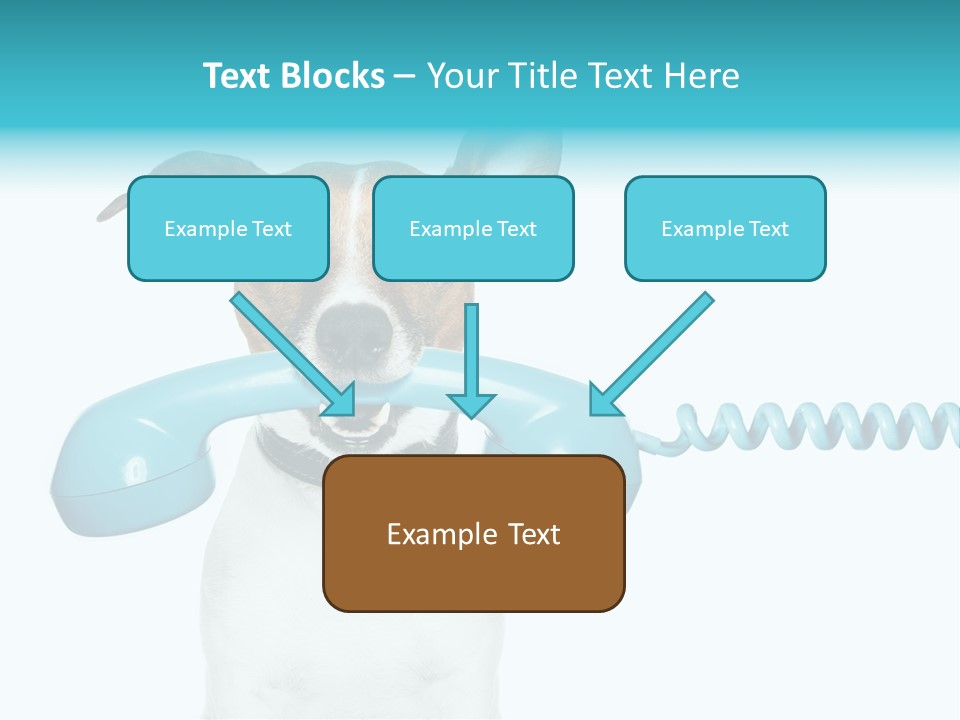 Text Blocks – Your Title Text Here

Example Text

Example Text

Example Text

Example Text